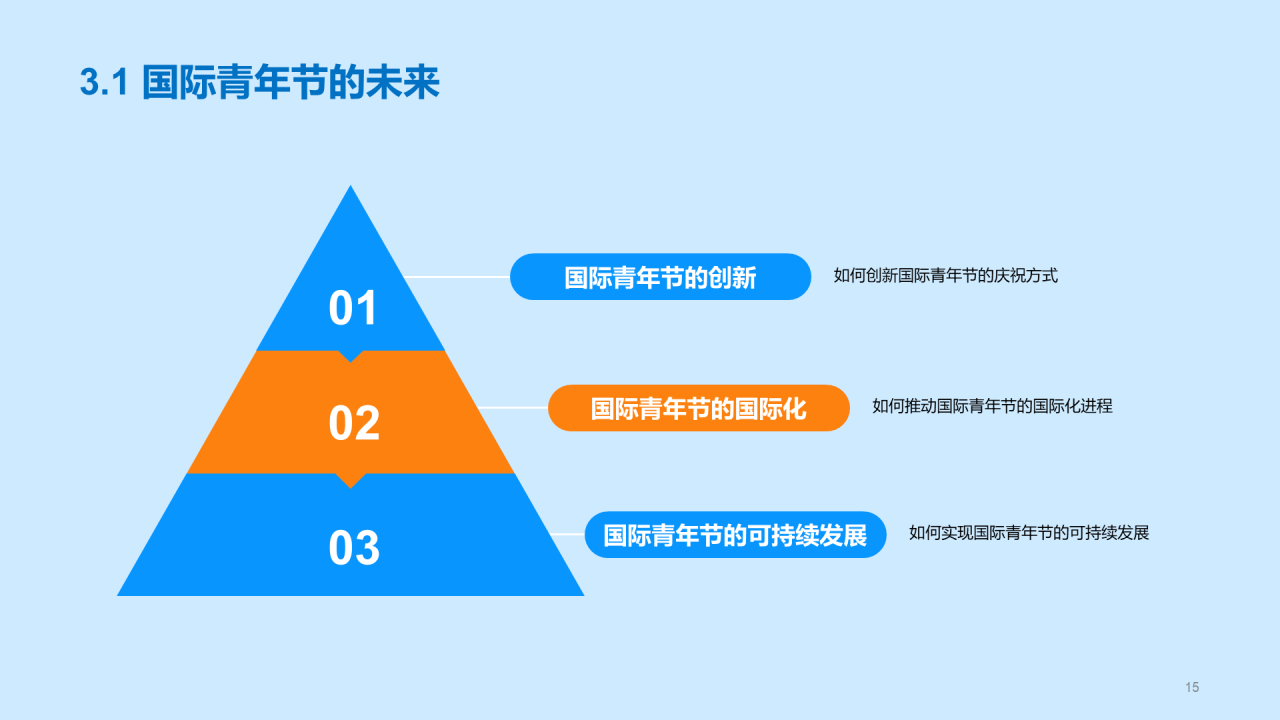 3.1 国际青年节的未来

01

国际青年节的创新

如何创新国际青年节的庆祝方式

02

国际青年节的国际化

如何推动国际青年节的国际化进程

03

国际青年节的可持续发展

如何实现国际青年节的可持续发展

15